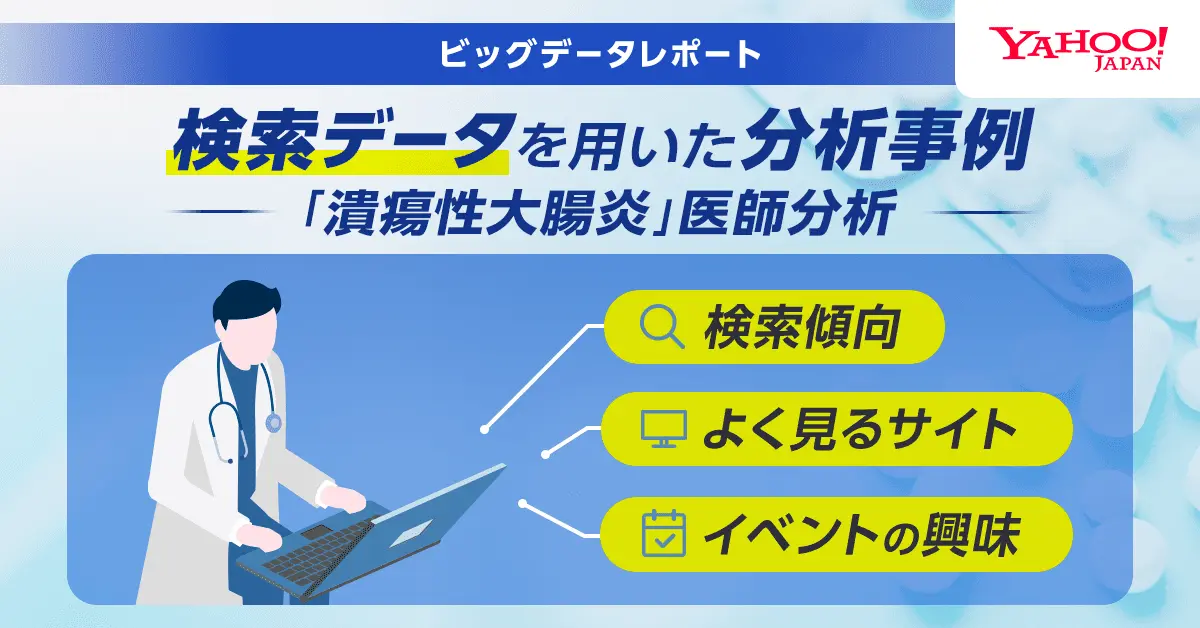 ビッグデータレポート

YAHOO! JAPAN

検索データを用いた分析事例
「潰瘍性大腸炎」医師分析

検索傾向

よく見るサイト

イベントの興味